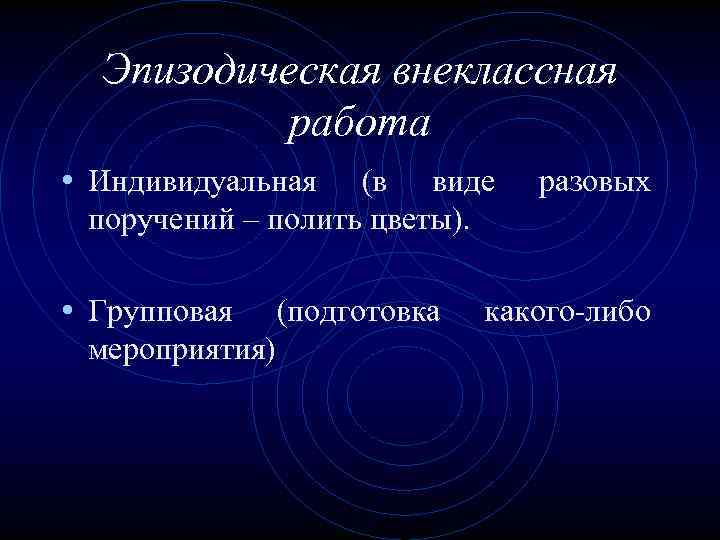 Эпизодическая внеклассная работа

• Индивидуальная (в виде разовых поручений – полить цветы).

• Групповая (подготовка какого-либо мероприятия)